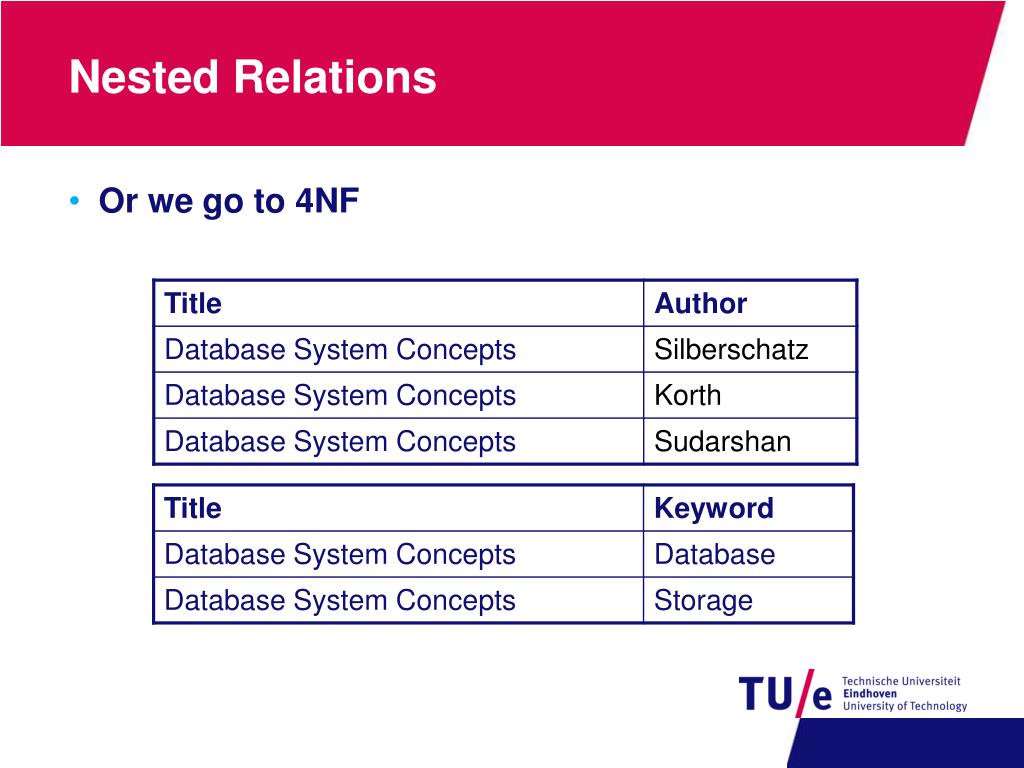 Nested Relations

• Or we go to 4NF

| Title | Author |
|---|---|
| Database System Concepts | Silberschatz |
| Database System Concepts | Korth |
| Database System Concepts | Sudarshan |

| Title | Keyword |
|---|---|
| Database System Concepts | Database |
| Database System Concepts | Storage |

TU/e Technische Universiteit Eindhoven University of Technology